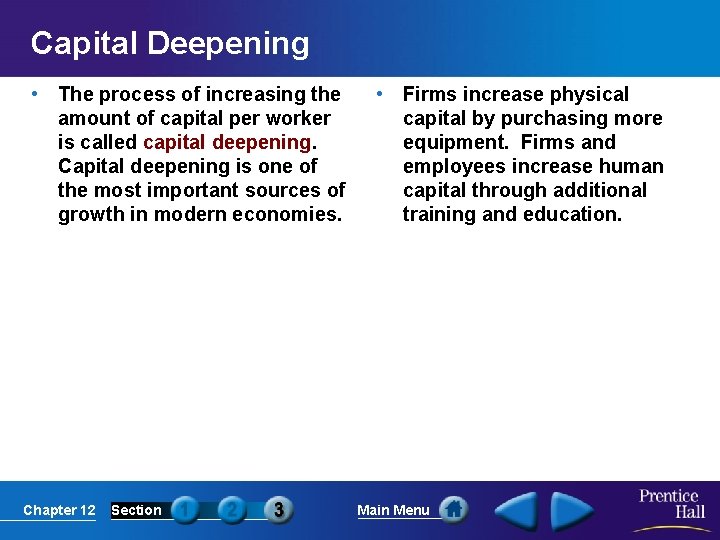 Capital Deepening

• The process of increasing the amount of capital per worker is called capital deepening. Capital deepening is one of the most important sources of growth in modern economies.

• Firms increase physical capital by purchasing more equipment. Firms and employees increase human capital through additional training and education.

Chapter 12 Section 1 2 3 Main Menu Prentice Hall